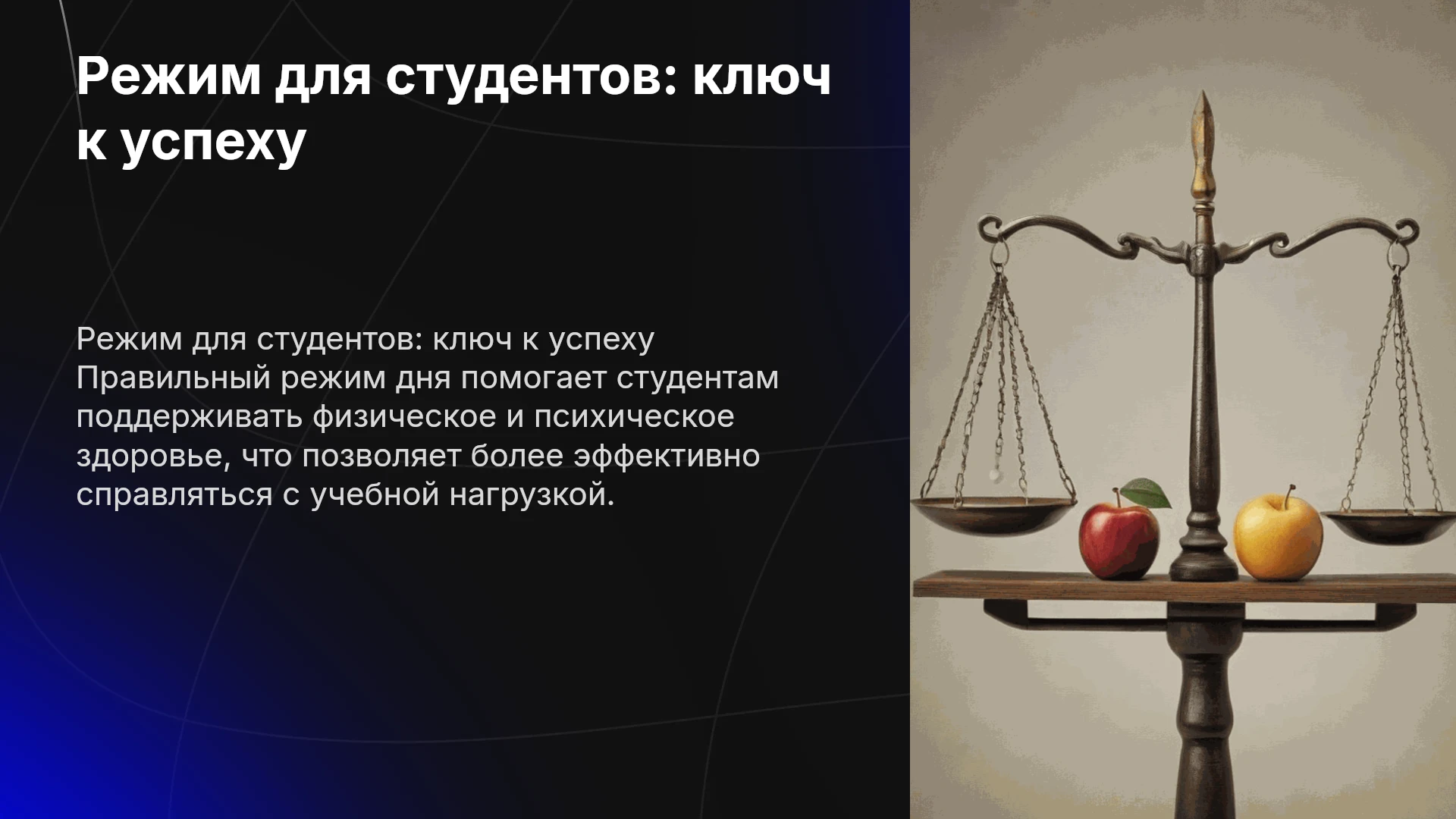 Режим для студентов: ключ к успеху

Режим для студентов: ключ к успеху Правильный режим дня помогает студентам поддерживать физическое и психическое здоровье, что позволяет более эффективно справляться с учебной нагрузкой.